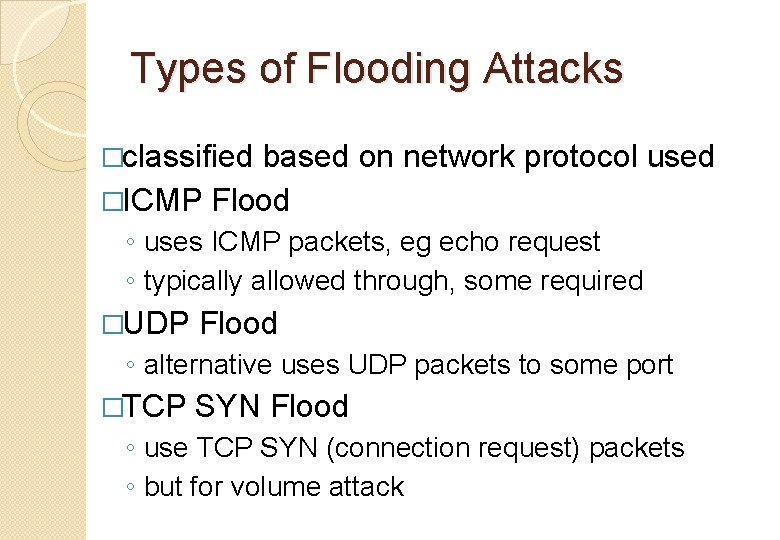 Types of Flooding Attacks

□classified based on network protocol used
□ICMP Flood
◦ uses ICMP packets, eg echo request
◦ typically allowed through, some required
□UDP Flood
◦ alternative uses UDP packets to some port
□TCP SYN Flood
◦ use TCP SYN (connection request) packets
◦ but for volume attack